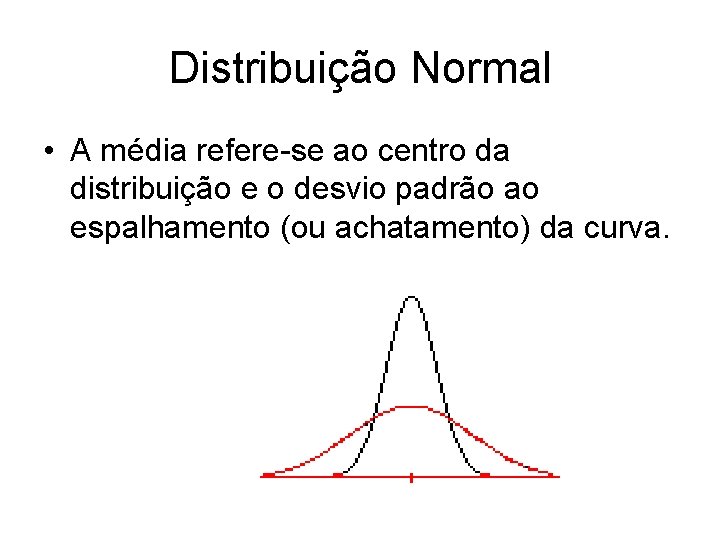 Distribuição Normal

• A média refere-se ao centro da distribuição e o desvio padrão ao espalhamento (ou achatamento) da curva.